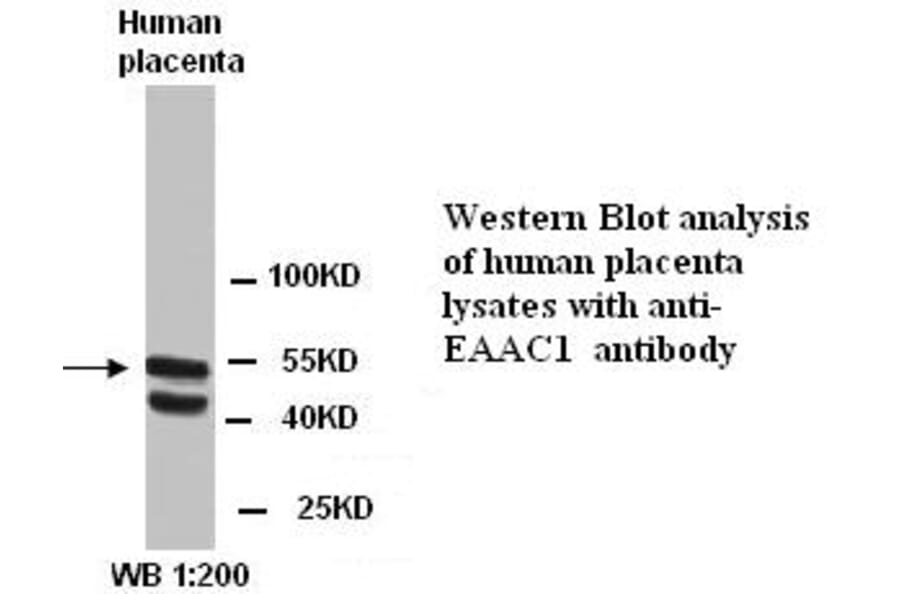 Human placenta

100KD
55KD
40KD
25KD

WB 1:200

Western Blot analysis of human placenta lysates with anti-EAAC1 antibody